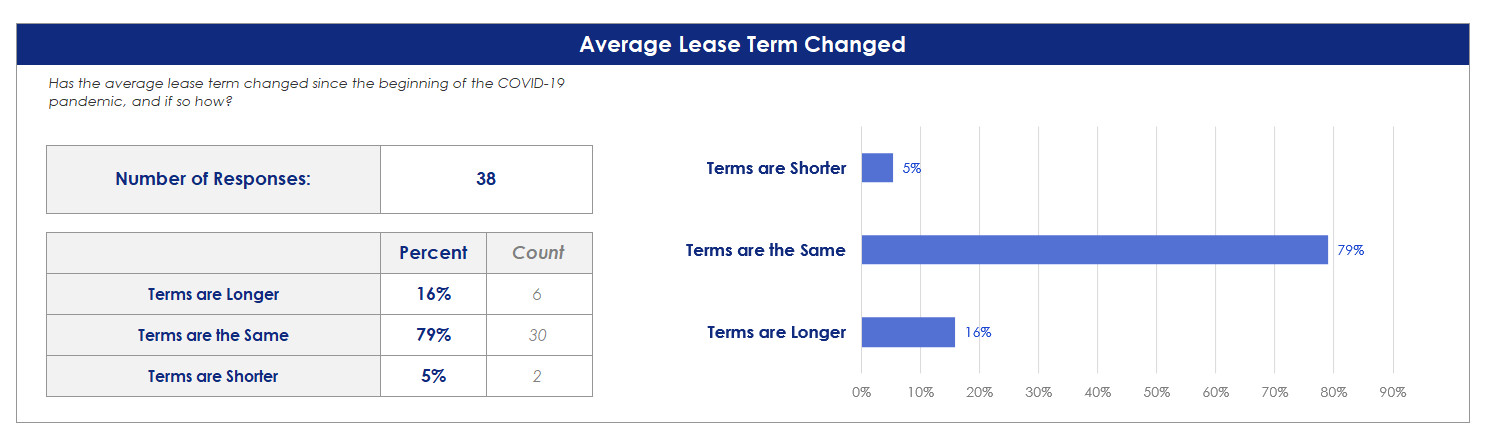 Average Lease Term Changed

Has the average lease term changed since the beginning of the COVID-19 pandemic, and if so how?

| Number of Responses: | 38 |
|---|---|

| | Percent | Count |
|---|---|---|
| Terms are Longer | 16% | 6 |
| Terms are the Same | 79% | 30 |
| Terms are Shorter | 5% | 2 |

Terms are Shorter 5%
Terms are the Same 79%
Terms are Longer 16%

0% 10% 20% 30% 40% 50% 60% 70% 80% 90%